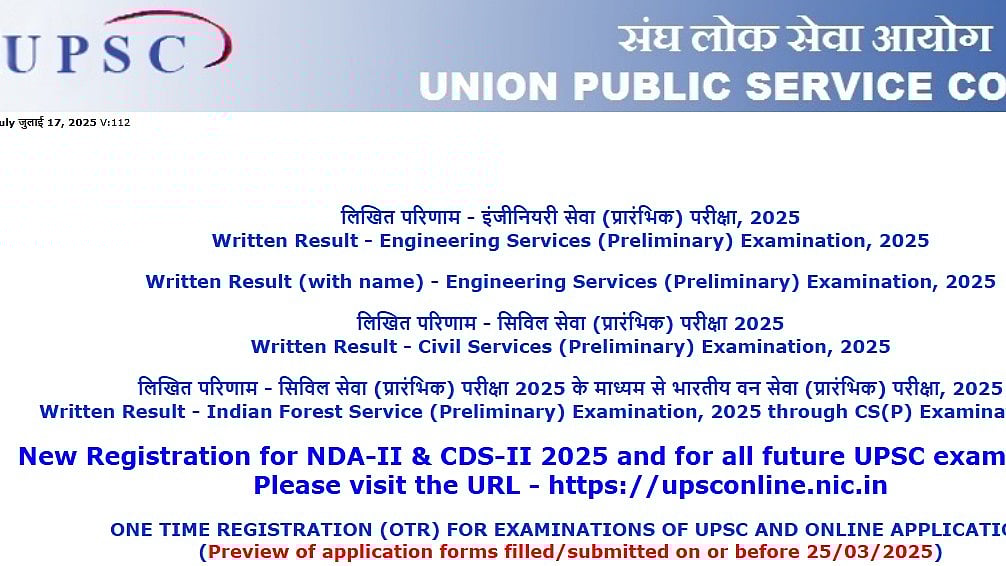 UPSC

संघ लोक सेवा आयोग
UNION PUBLIC SERVICE CO

uly जुलाई 17, 2025 V:112

लिखित परिणाम - इंजीनियरी सेवा (प्रारंभिक) परीक्षा, 2025
Written Result - Engineering Services (Preliminary) Examination, 2025

Written Result (with name) - Engineering Services (Preliminary) Examination, 2025

लिखित परिणाम - सिविल सेवा (प्रारंभिक) परीक्षा 2025
Written Result - Civil Services (Preliminary) Examination, 2025

लिखित परिणाम - सिविल सेवा (प्रारंभिक) परीक्षा 2025 के माध्यम से भारतीय वन सेवा (प्रारंभिक) परीक्षा, 2025
Written Result - Indian Forest Service (Preliminary) Examination, 2025 through CS(P) Examina

New Registration for NDA-II & CDS-II 2025 and for all future UPSC exam
Please visit the URL - https://upsconline.nic.in

ONE TIME REGISTRATION (OTR) FOR EXAMINATIONS OF UPSC AND ONLINE APPLICATIO
(Preview of application forms filled/submitted on or before 25/03/2025)